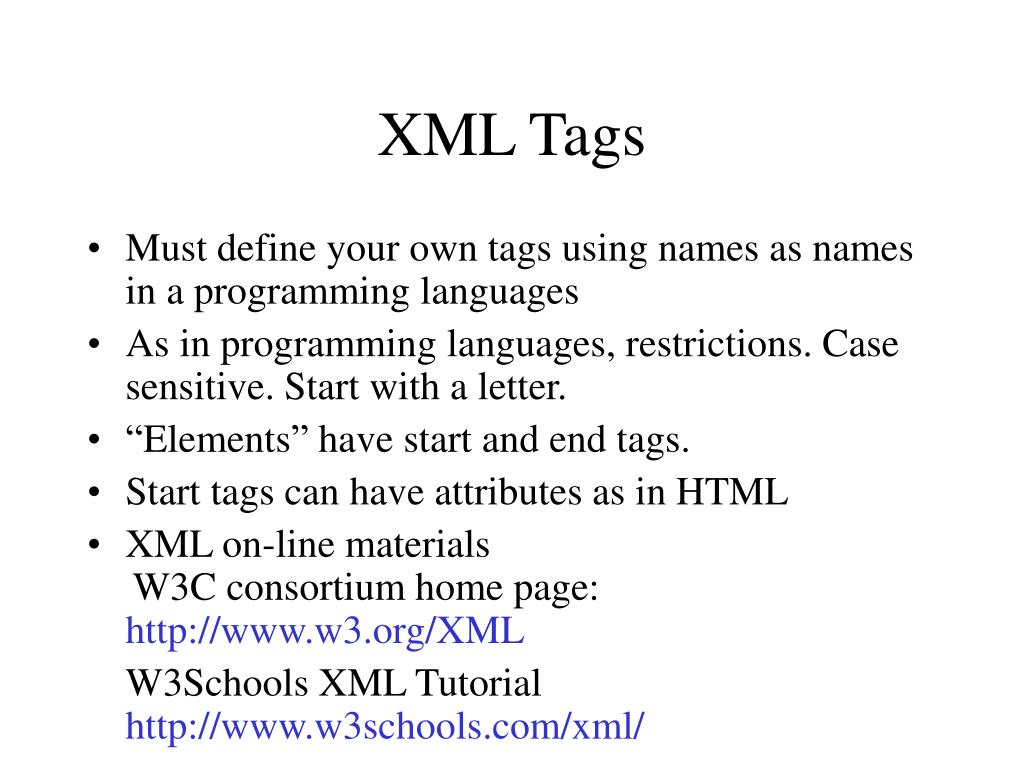 XML Tags

• Must define your own tags using names as names in a programming languages
• As in programming languages, restrictions. Case sensitive. Start with a letter.
• “Elements” have start and end tags.
• Start tags can have attributes as in HTML
• XML on-line materials
W3C consortium home page: http://www.w3.org/XML
W3Schools XML Tutorial http://www.w3schools.com/xml/